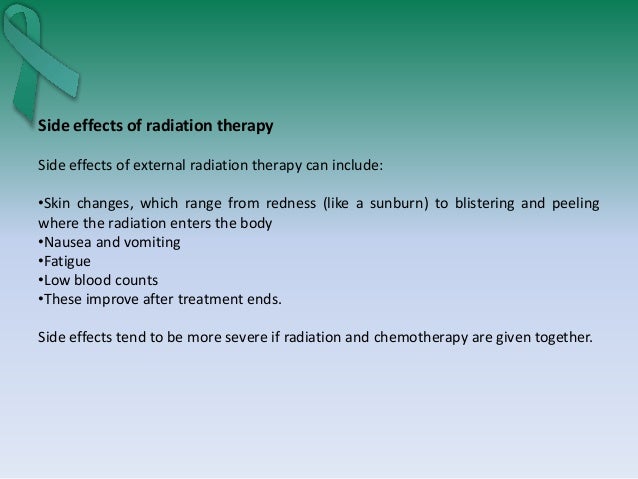 Side effects of radiation therapy

Side effects of external radiation therapy can include:

•Skin changes, which range from redness (like a sunburn) to blistering and peeling where the radiation enters the body
•Nausea and vomiting
•Fatigue
•Low blood counts
•These improve after treatment ends.

Side effects tend to be more severe if radiation and chemotherapy are given together.